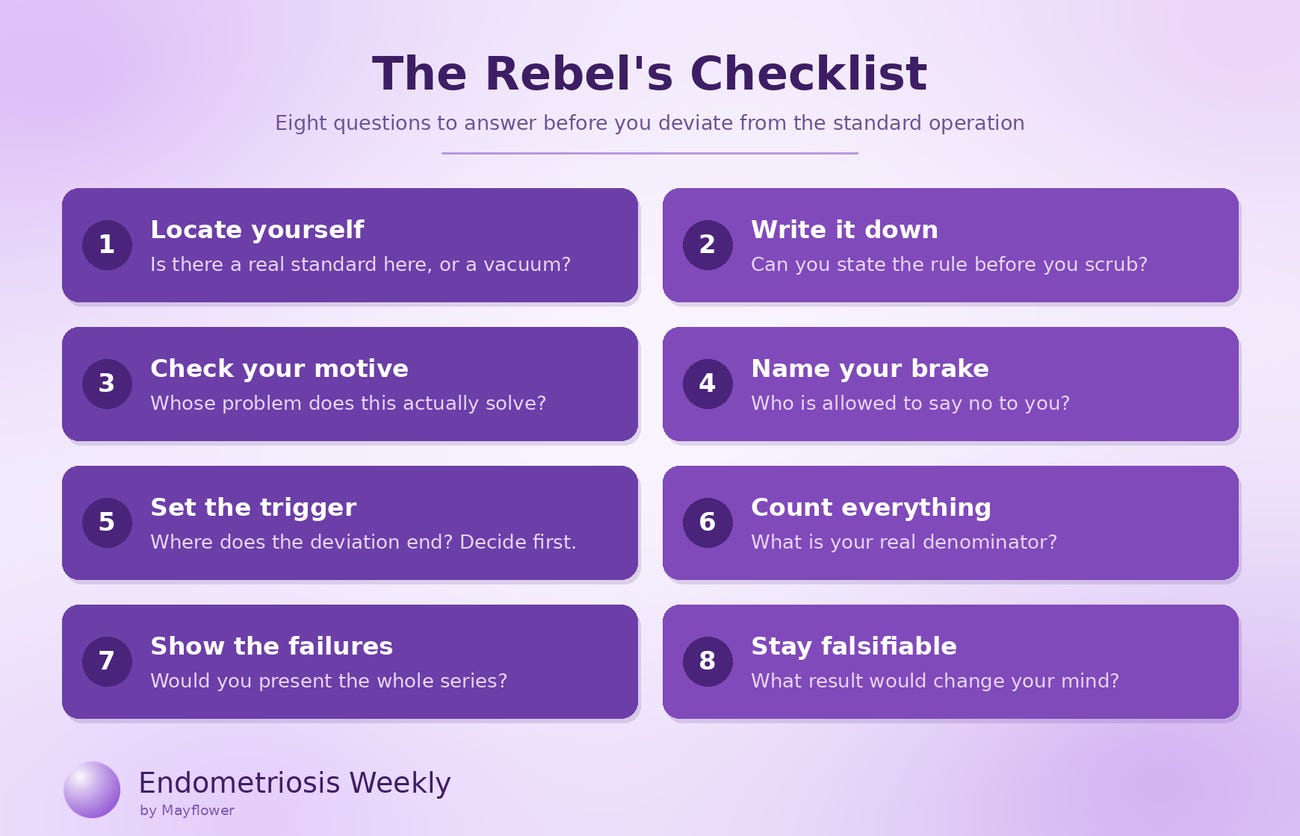 The Rebel's Checklist

Eight questions to answer before you deviate from the standard operation

1 Locate yourself
Is there a real standard here, or a vacuum?

2 Write it down
Can you state the rule before you scrub?

3 Check your motive
Whose problem does this actually solve?

4 Name your brake
Who is allowed to say no to you?

5 Set the trigger
Where does the deviation end? Decide first.

6 Count everything
What is your real denominator?

7 Show the failures
Would you present the whole series?

8 Stay falsifiable
What result would change your mind?

Endometriosis Weekly
by Mayflower